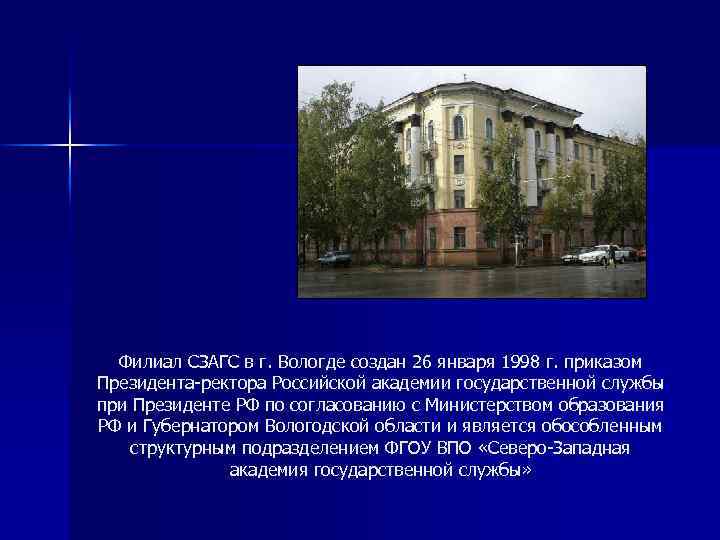 Филиал СЗАГС в г. Вологде создан 26 января 1998 г. приказом Президента-ректора Российской академии государственной службы при Президенте РФ по согласованию с Министерством образования РФ и Губернатором Вологодской области и является обособленным структурным подразделением ФГОУ ВПО «Северо-Западная академия государственной службы»